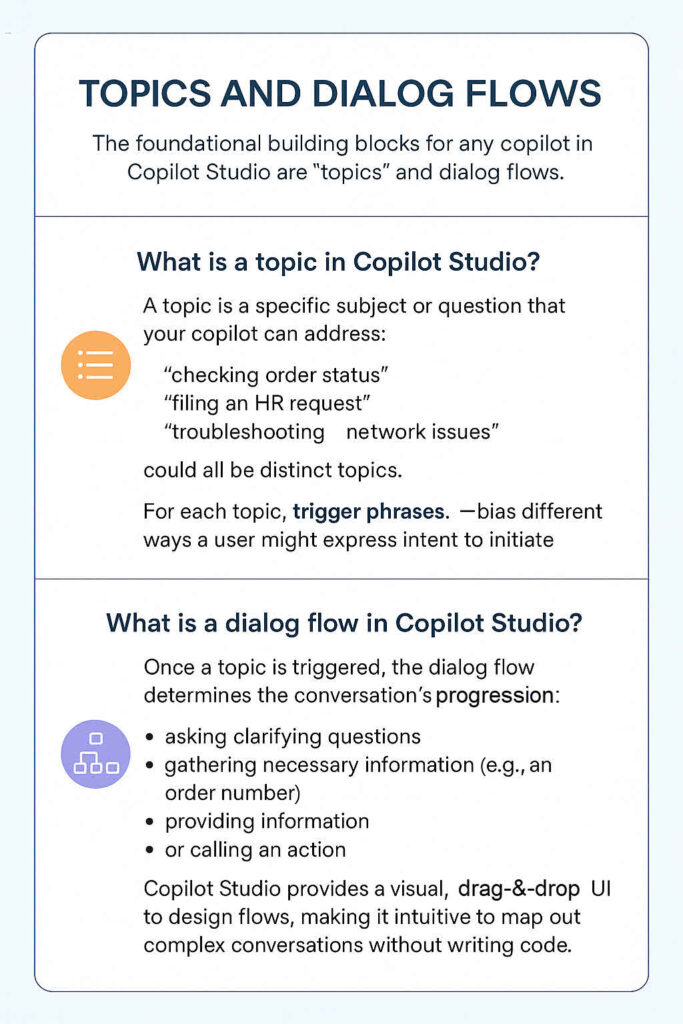 TOPICS AND DIALOG FLOWS

The foundational building blocks for any copilot in Copilot Studio are "topics" and dialog flows.

What is a topic in Copilot Studio?

A topic is a specific subject or question that your copilot can address:

"checking order status"
"filing an HR request"
"troubleshooting network issues"

could all be distinct topics.

For each topic, trigger phrases. —bias different ways a user might express intent to initiate

What is a dialog flow in Copilot Studio?

Once a topic is triggered, the dialog flow determines the conversation's progression:

• asking clarifying questions
• gathering necessary information (e.g., an order number)
• providing information
• or calling an action

Copilot Studio provides a visual, drag-&-drop UI to design flows, making it intuitive to map out complex conversations without writing code.